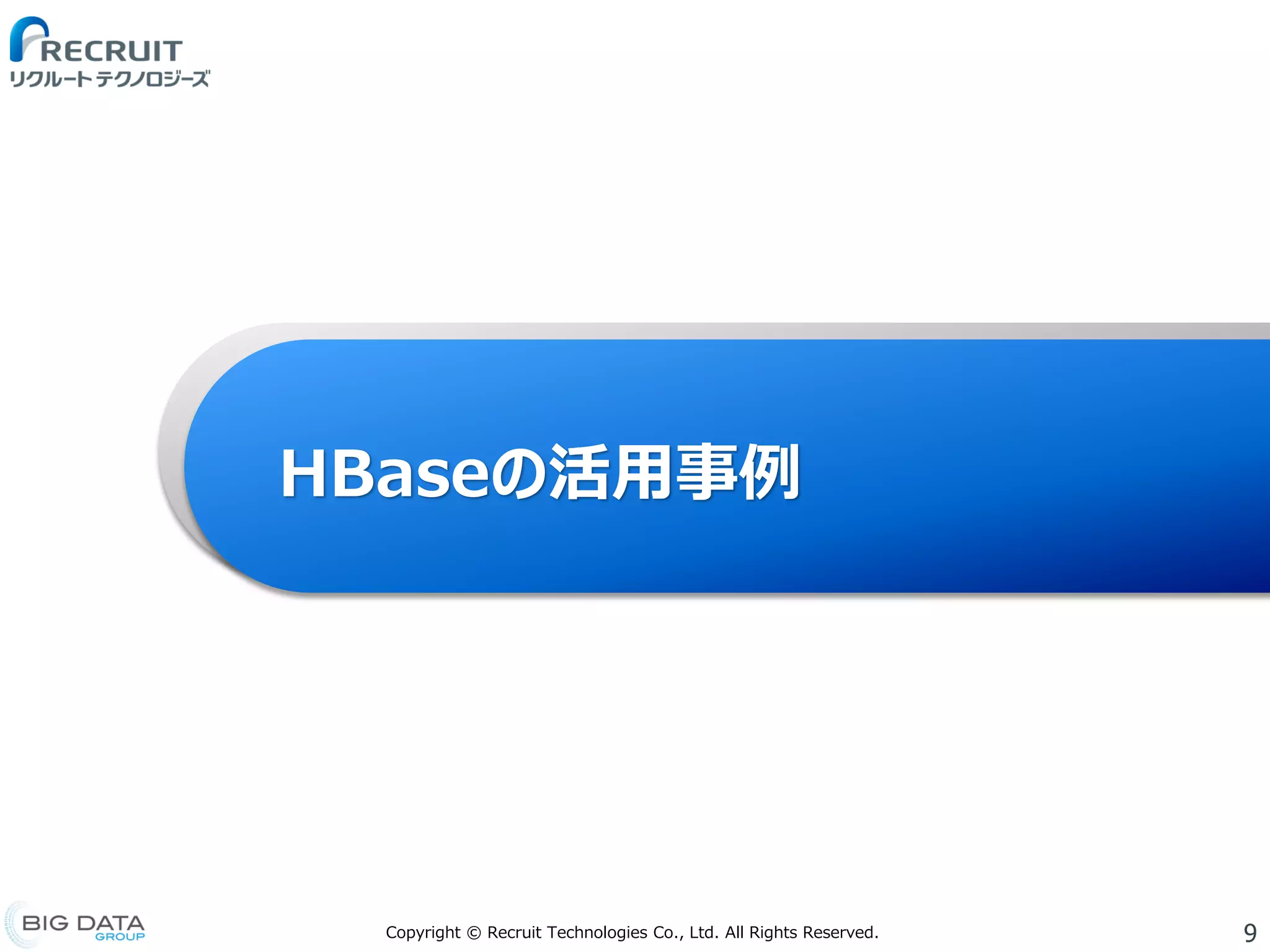 RECRUIT
リクルートテクノロジーズ

HBaseの活用事例

BIG DATA GROUP

Copyright © Recruit Technologies Co., Ltd. All Rights Reserved.

9